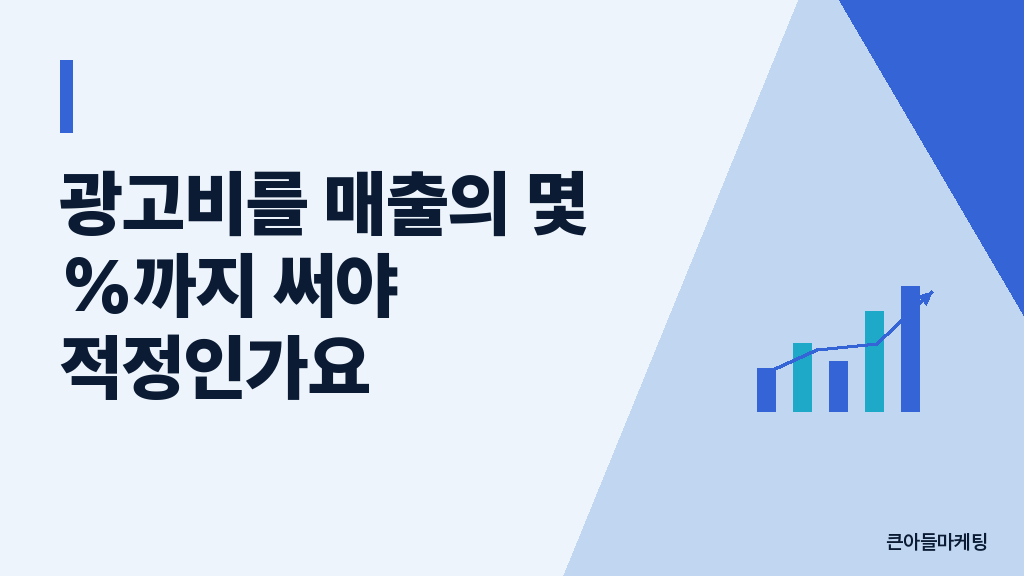 광고비를 매출의 몇 %까지 써야 적정인가요

큰아들마케팅